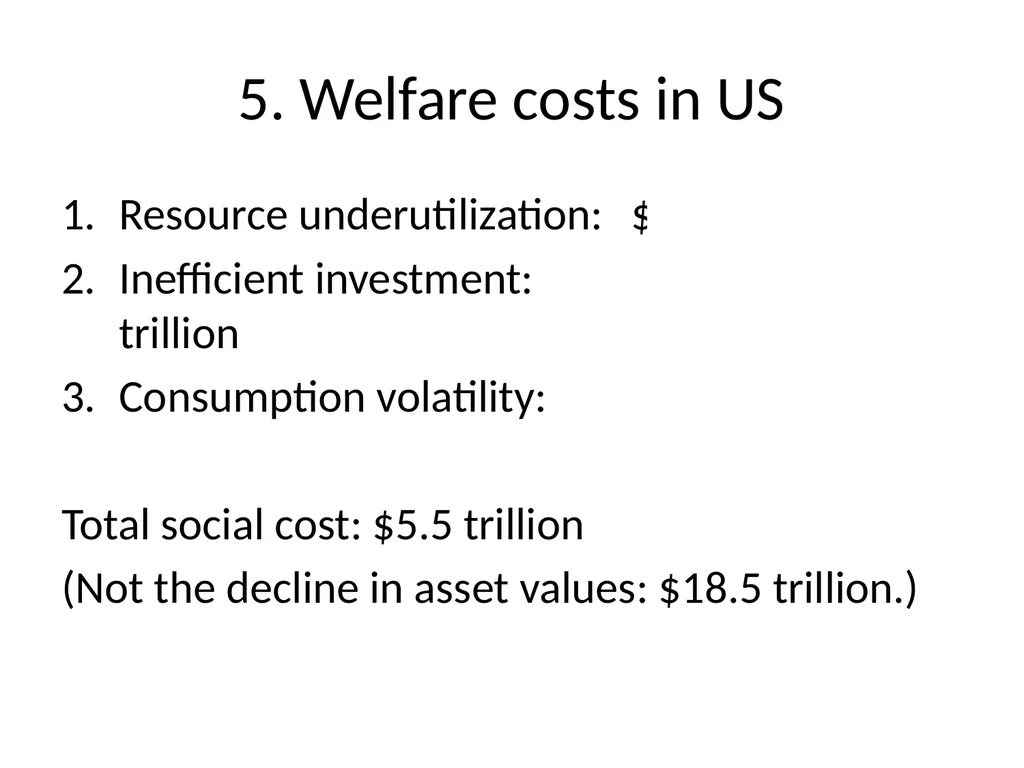 5. Welfare costs in US

1. Resource underutilization: $
2. Inefficient investment: trillion
3. Consumption volatility:

Total social cost: $5.5 trillion

(Not the decline in asset values: $18.5 trillion.)